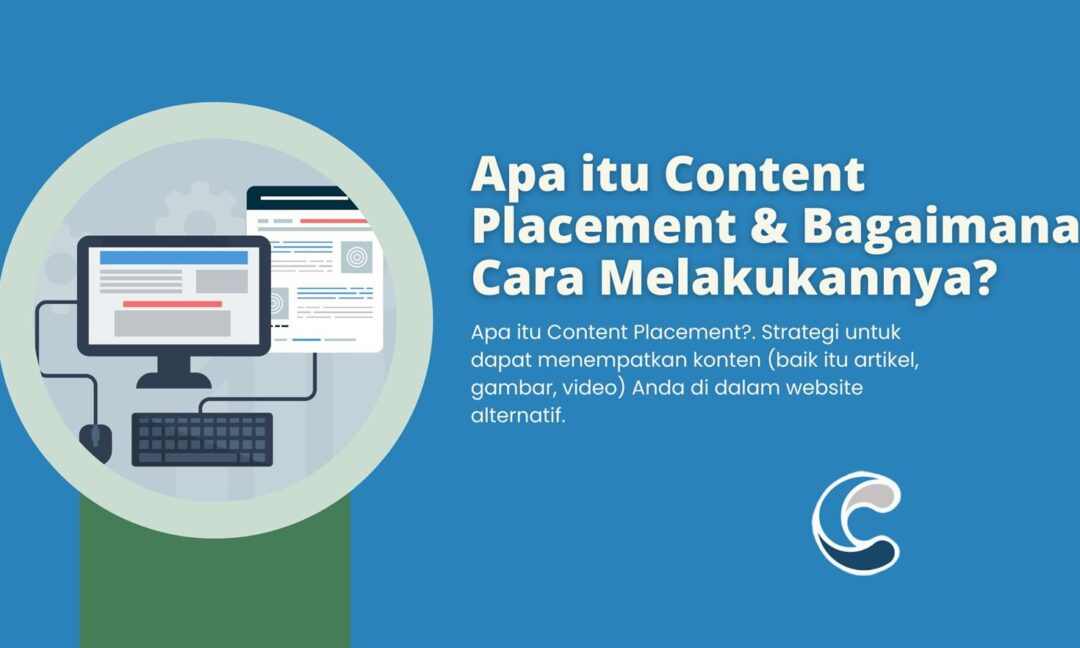 Apa itu Content Placement & Bagaimana Cara Melakukannya?

Apa itu Content Placement?. Strategi untuk dapat menempatkan konten (baik itu artikel, gambar, video) Anda di dalam website alternatif.